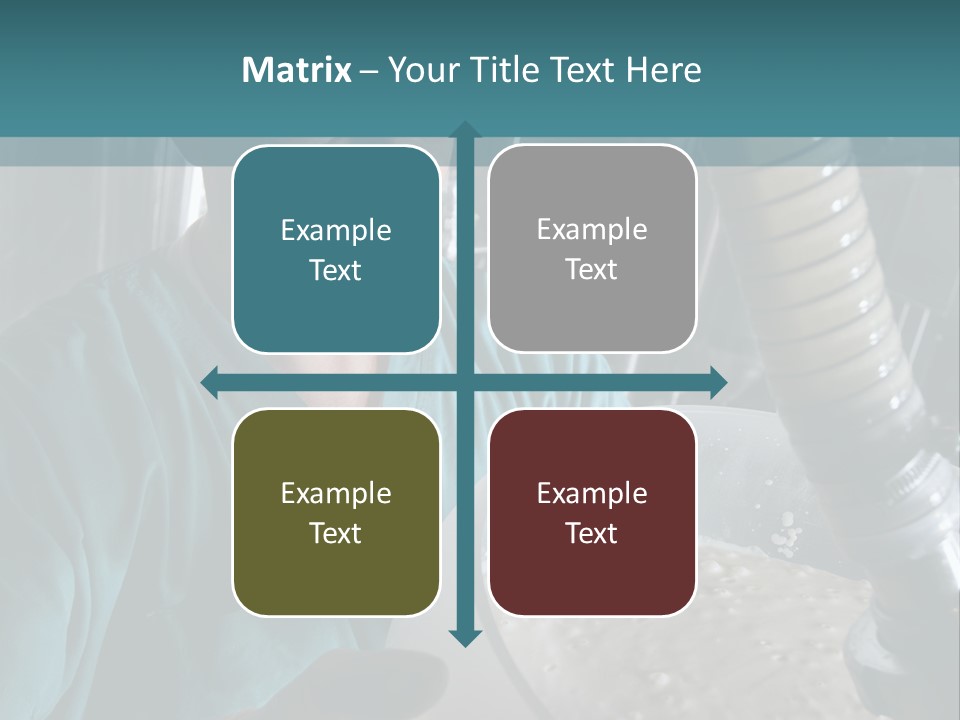 Matrix – Your Title Text Here

Example Text

Example Text

Example Text

Example Text